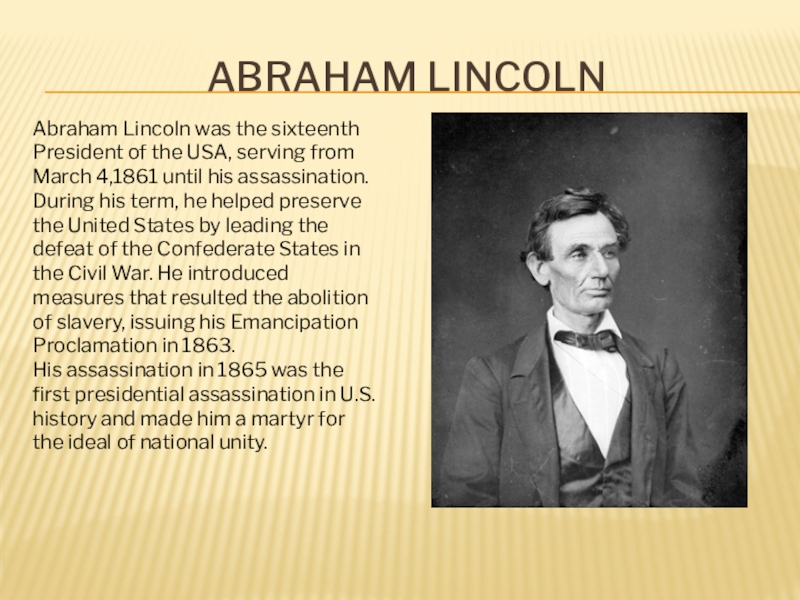 ABRAHAM LINCOLN

Abraham Lincoln was the sixteenth President of the USA, serving from March 4,1861 until his assassination. During his term, he helped preserve the United States by leading the defeat of the Confederate States in the Civil War. He introduced measures that resulted the abolition of slavery, issuing his Emancipation Proclamation in 1863.
His assassination in 1865 was the first presidential assassination in U.S. history and made him a martyr for the ideal of national unity.